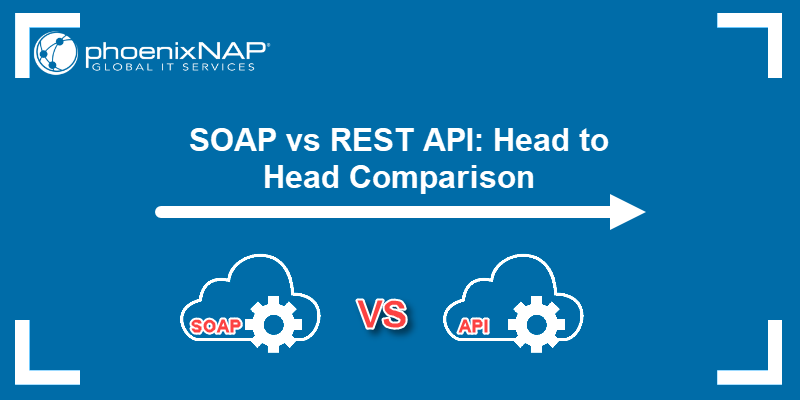 phoenixNAP®
GLOBAL IT SERVICES

SOAP vs REST API: Head to Head Comparison

SOAP

VS

API